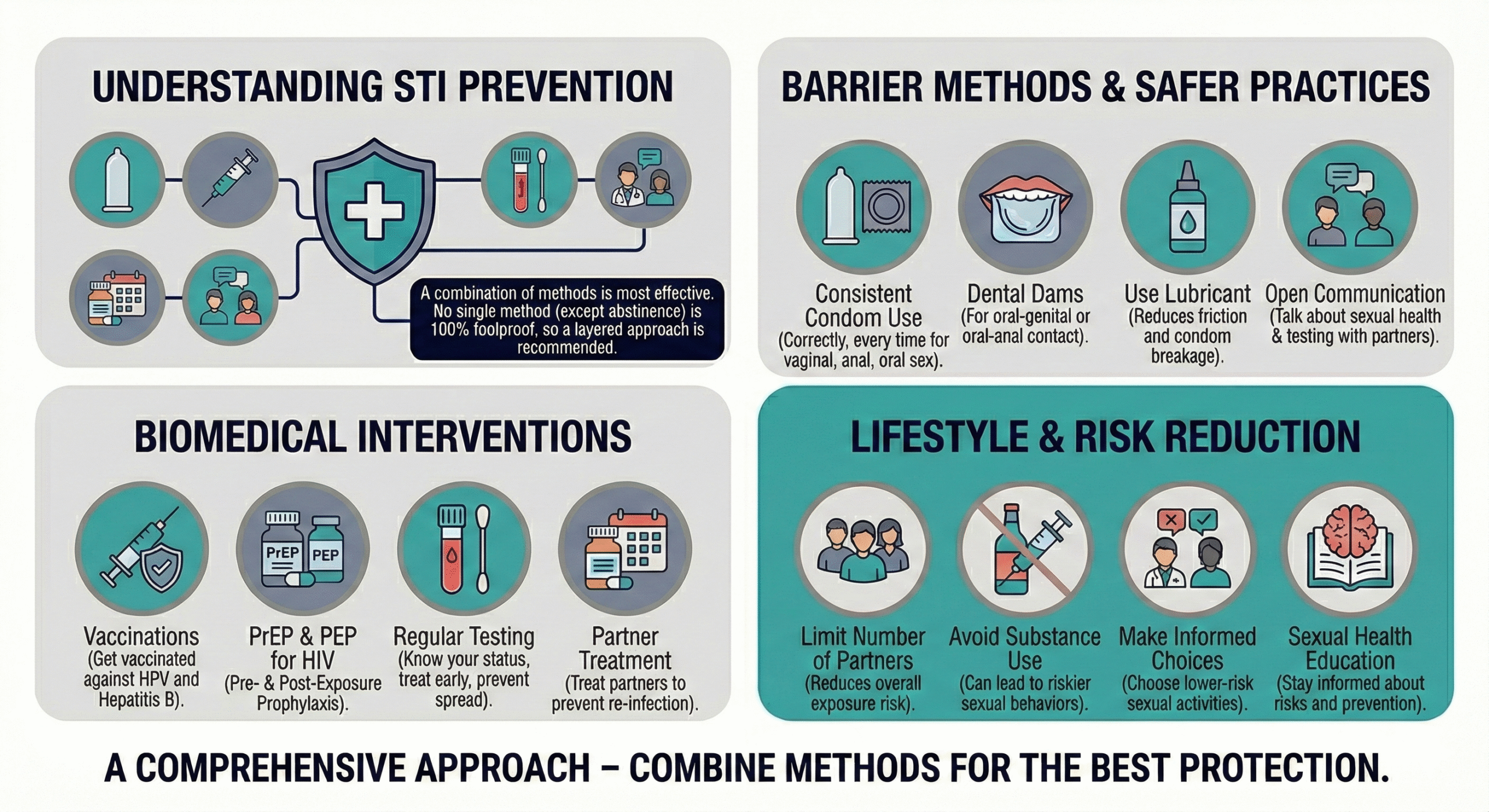 UNDERSTANDING STI PREVENTION

A combination of methods is most effective. No single method (except abstinence) is 100% foolproof, so a layered approach is recommended.

BARRIER METHODS & SAFER PRACTICES

Consistent Condom Use
(Correctly, every time for vaginal, anal, oral sex).

Dental Dams
(For oral-genital or oral-anal contact).

Use Lubricant
(Reduces friction and condom breakage).

Open Communication
(Talk about sexual health & testing with partners).

BIOMEDICAL INTERVENTIONS

PrEP PEP

Vaccinations
(Get vaccinated against HPV and Hepatitis B).

PrEP & PEP for HIV
(Pre- & Post-Exposure Prophylaxis).

Regular Testing
(Know your status, treat early, prevent spread).

Partner Treatment
(Treat partners to prevent re-infection).

LIFESTYLE & RISK REDUCTION

Limit Number of Partners
(Reduces overall exposure risk).

Avoid Substance Use
(Can lead to riskier sexual behaviors).

Make Informed Choices
(Choose lower-risk sexual activities).

Sexual Health Education
(Stay informed about risks and prevention).

A COMPREHENSIVE APPROACH – COMBINE METHODS FOR THE BEST PROTECTION.